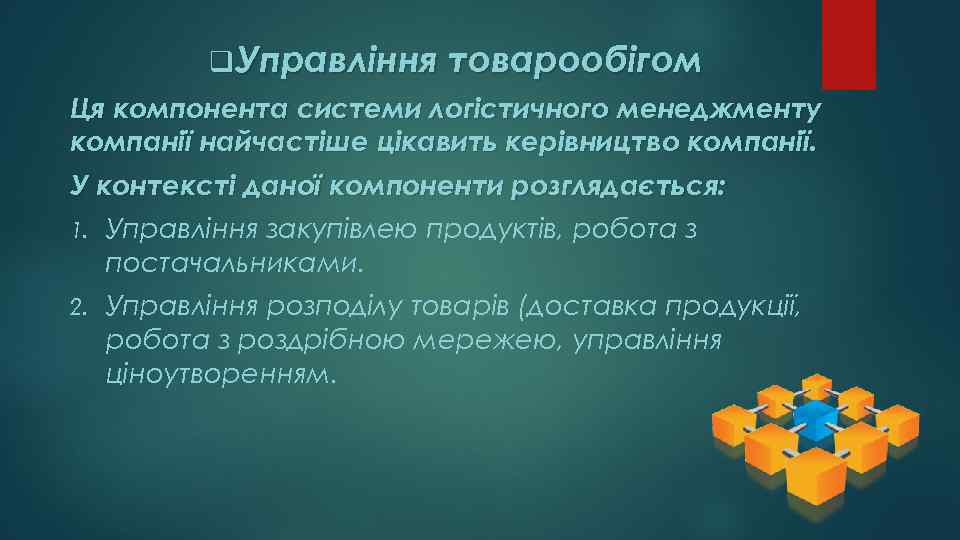 ❑Управління товарообігом

Ця компонента системи логістичного менеджменту компанії найчастіше цікавить керівництво компанії.

У контексті даної компоненти розглядається:

1. Управління закупівлею продуктів, робота з постачальниками.
2. Управління розподілу товарів (доставка продукції, робота з роздрібною мережею, управління ціноутворенням.